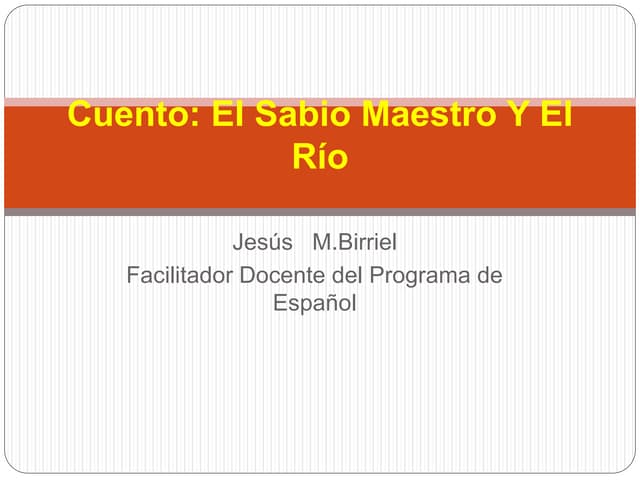 Cuento: El Sabio Maestro Y El Río

Jesús M.Birriel
Facilitador Docente del Programa de Español